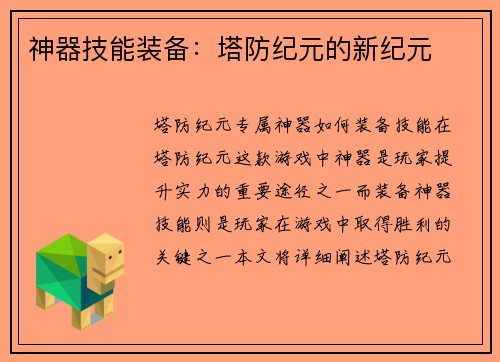 神器技能装备：塔防纪元的新纪元

塔防纪元专属神器如何装备技能在塔防纪元这款游戏中神器是玩家提升实力的重要途径之一而装备神器技能则是玩家在游戏中取得胜利的关键之一本文将详细阐述塔防纪元